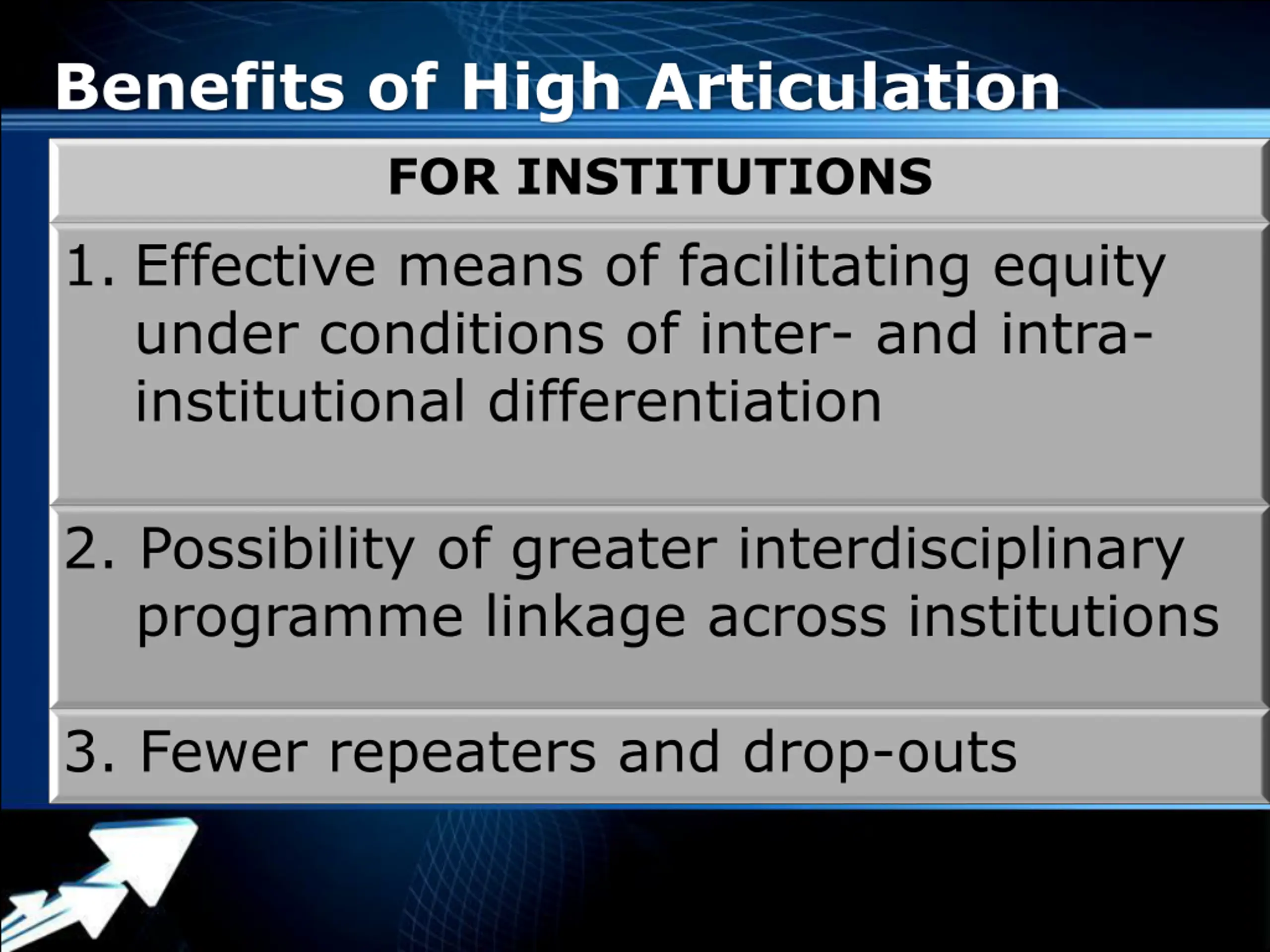 Benefits of High Articulation

| FOR INSTITUTIONS |
|---|
| 1. Effective means of facilitating equity under conditions of inter- and intra-institutional differentiation |
| 2. Possibility of greater interdisciplinary programme linkage across institutions |
| 3. Fewer repeaters and drop-outs |